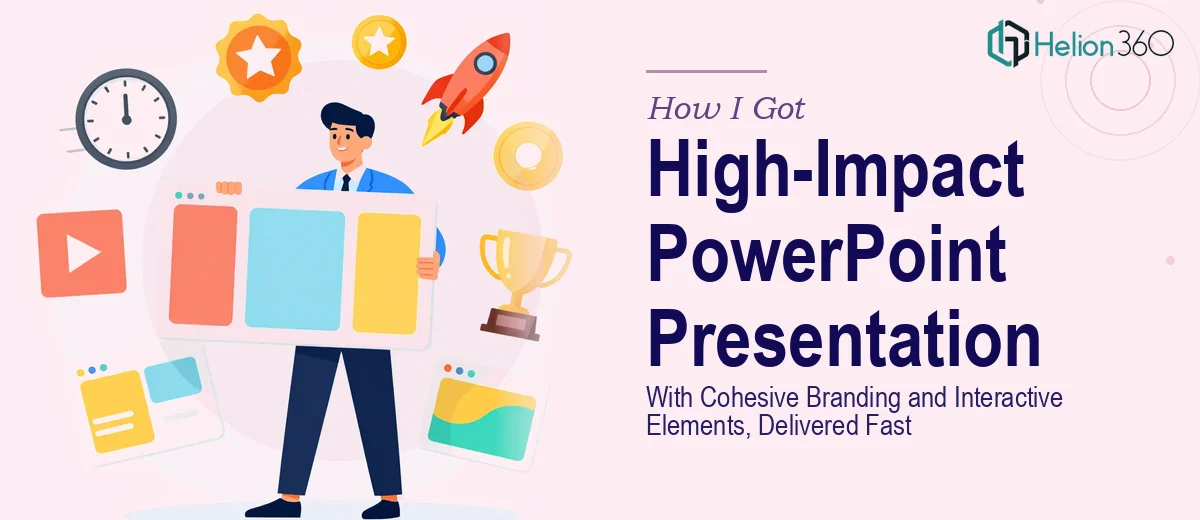 Helion360

How I Got

High-Impact PowerPoint Presentation

With Cohesive Branding and Interactive Elements, Delivered Fast